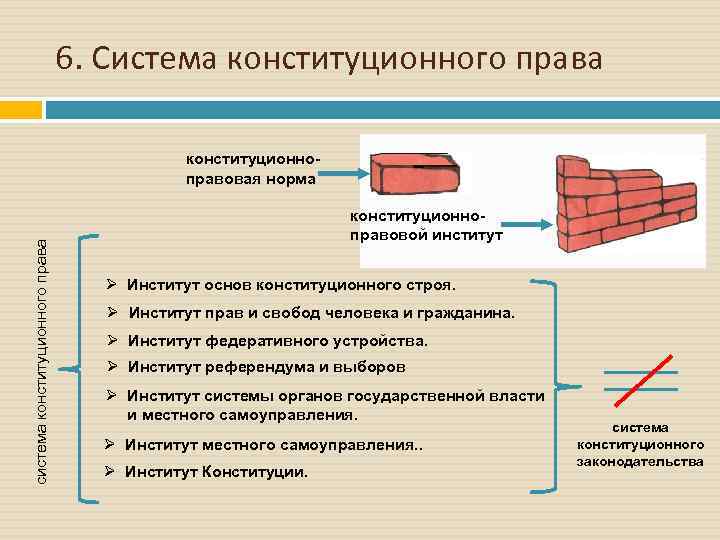 6. Система конституционного права

конституционно-правовая норма

конституционно-правовой институт

система конституционного права

➢ Институт основ конституционного строя.
➢ Институт прав и свобод человека и гражданина.
➢ Институт федеративного устройства.
➢ Институт референдума и выборов
➢ Институт системы органов государственной власти и местного самоуправления.
➢ Институт местного самоуправления..
➢ Институт Конституции.

система конституционного законодательства